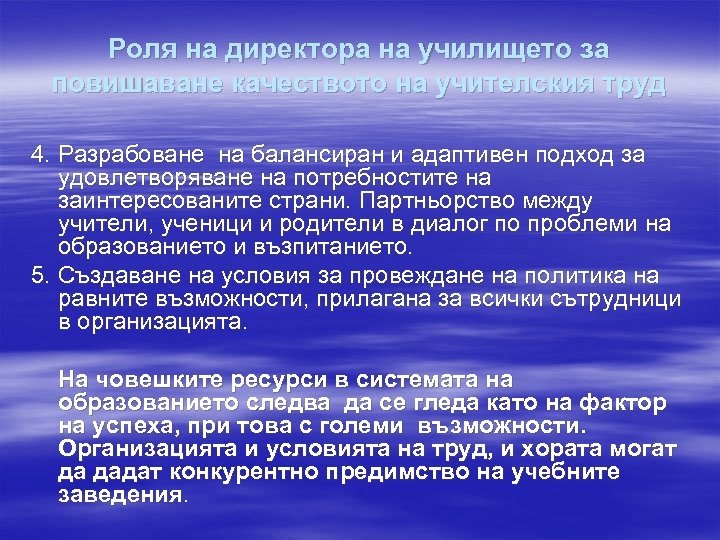 Роля на директора на училището за повишаване качеството на учителския труд

4. Разрабоване на балансиран и адаптивен подход за удовлетворяване на потребностите на заинтересованите страни. Партньорство между учители, ученици и родители в диалог по проблеми на образованието и възпитанието.

5. Създаване на условия за провеждане на политика на равните възможности, прилагана за всички сътрудници в организацията.

На човешките ресурси в системата на образованието следва да се гледа като на фактор на успеха, при това с големи възможности. Организацията и условията на труд, и хората могат да дадат конкурентно предимство на учебните заведения.